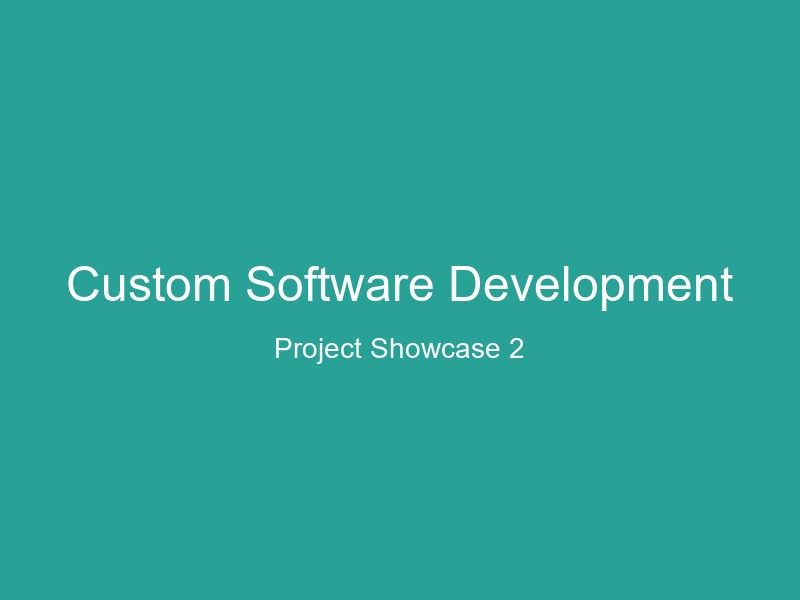 Custom Software Development

Project Showcase 2